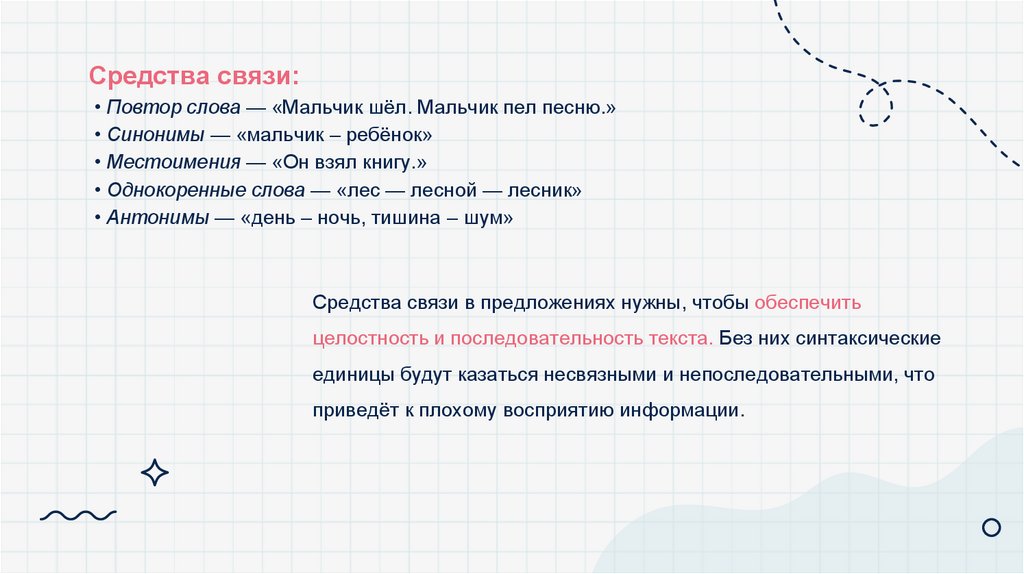 Средства связи:
• Повтор слова — «Мальчик шёл. Мальчик пел песню.»
• Синонимы — «мальчик – ребёнок»
• Местоимения — «Он взял книгу.»
• Однокоренные слова — «лес — лесной — лесник»
• Антонимы — «день – ночь, тишина – шум»

Средства связи в предложениях нужны, чтобы обеспечить целостность и последовательность текста. Без них синтаксические единицы будут казаться несвязными и непоследовательными, что приведёт к плохому восприятию информации.